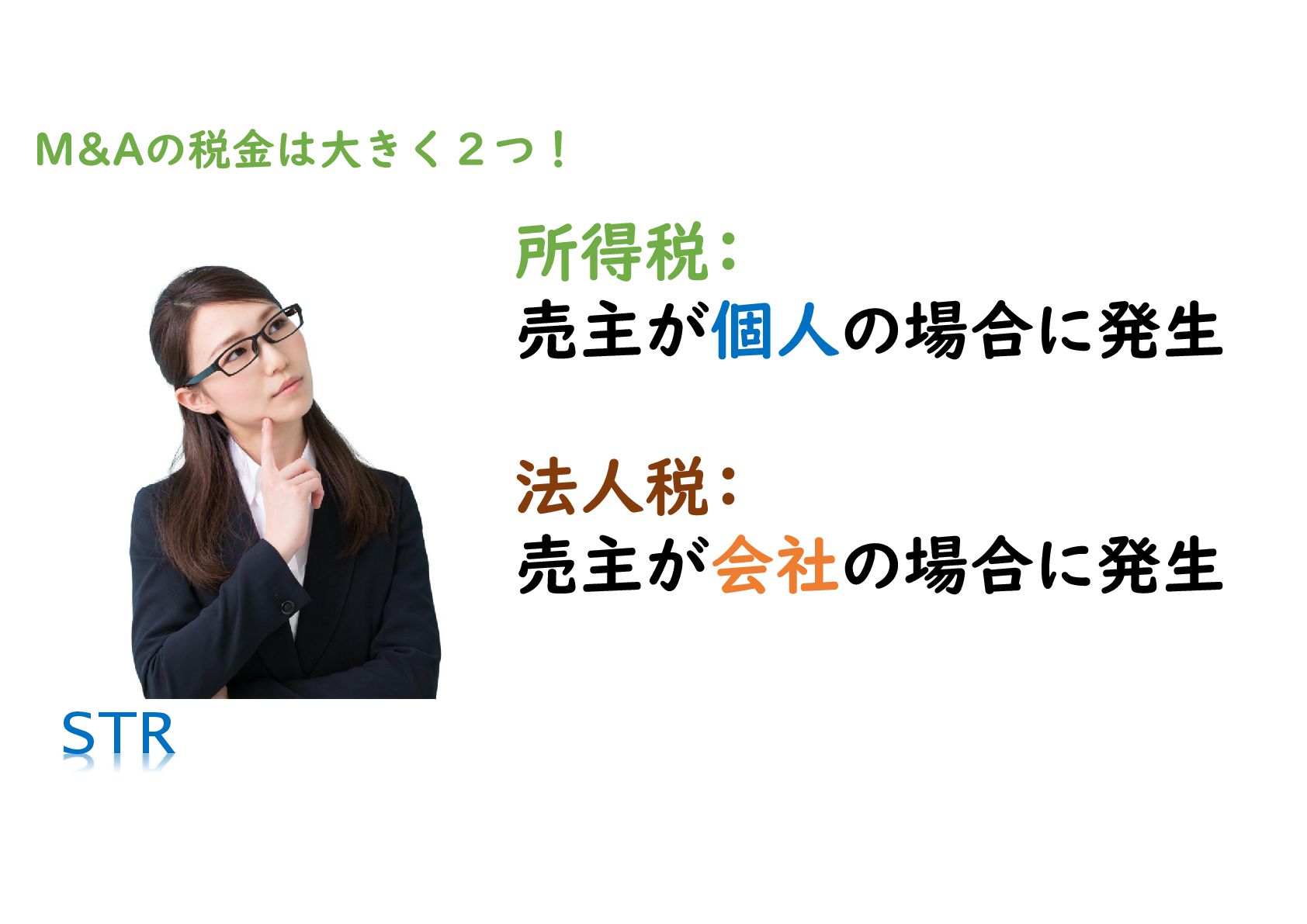 M&Aの税金は大きく２つ！

所得税：
売主が個人の場合に発生

法人税：
売主が会社の場合に発生

STR